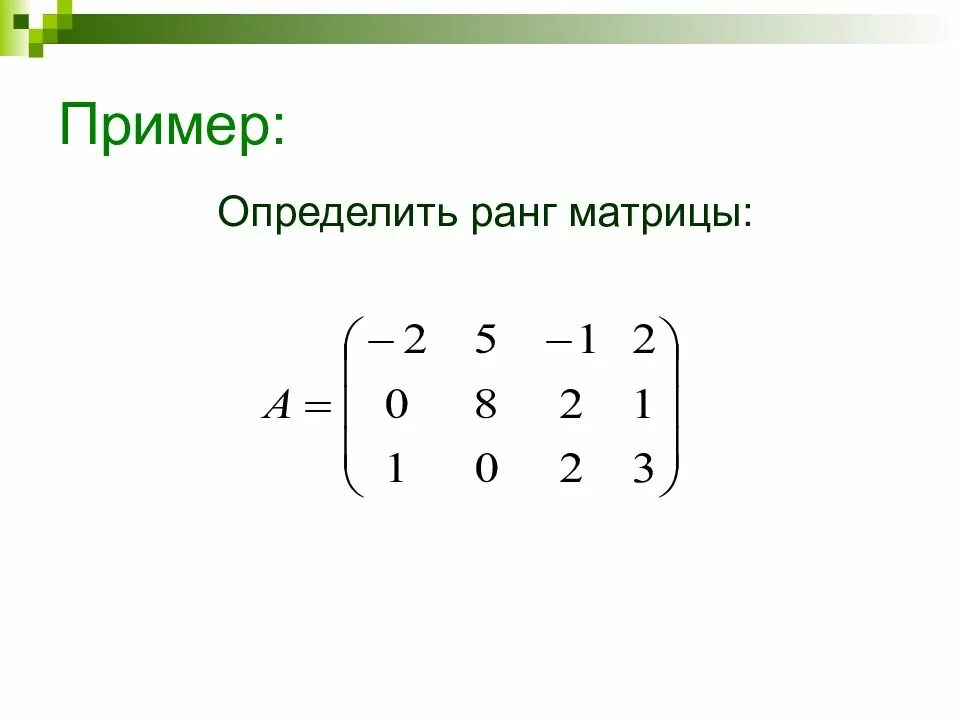 Пример:

Определить ранг матрицы:

$A = \begin{pmatrix} -2 & 5 & -1 & 2 \\ 0 & 8 & 2 & 1 \\ 1 & 0 & 2 & 3 \end{pmatrix}$